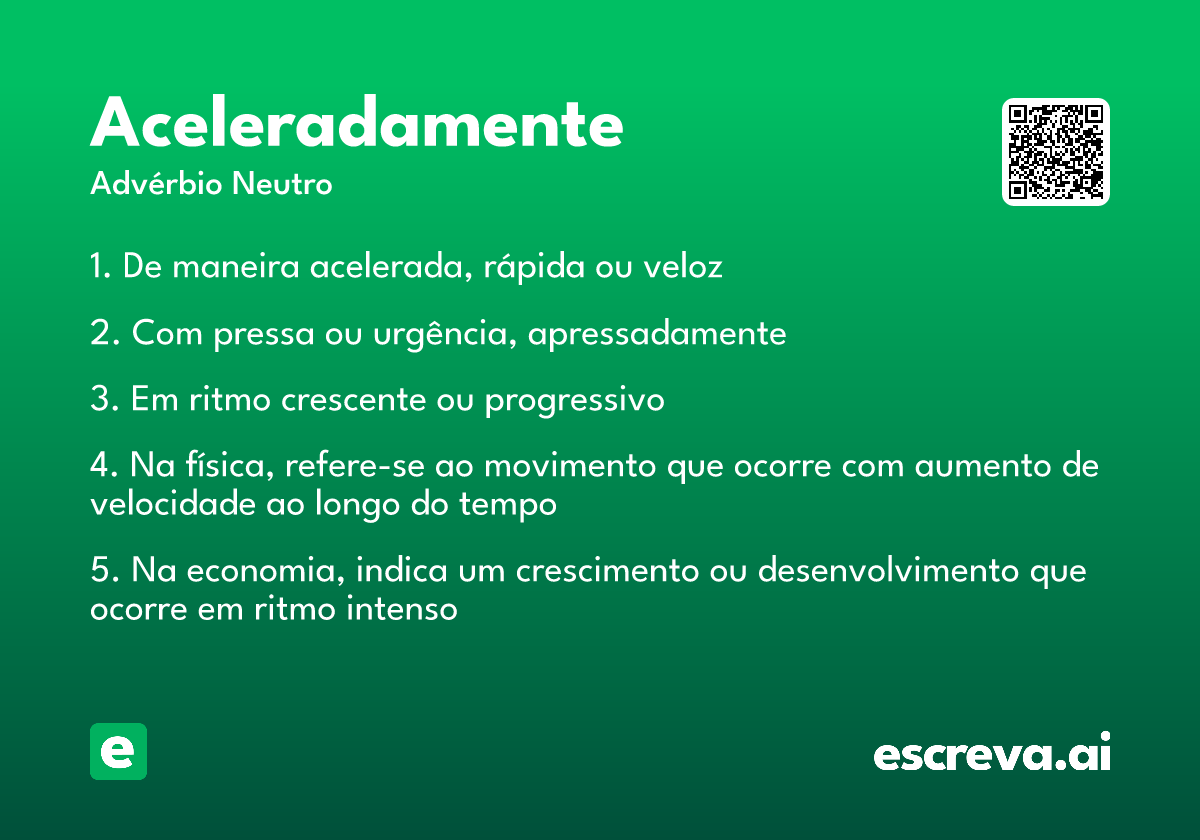 Aceleradamente
Advérbio Neutro

1. De maneira acelerada, rápida ou veloz

2. Com pressa ou urgência, apressadamente

3. Em ritmo crescente ou progressivo

4. Na física, refere-se ao movimento que ocorre com aumento de velocidade ao longo do tempo

5. Na economia, indica um crescimento ou desenvolvimento que ocorre em ritmo intenso

e

escreva.ai